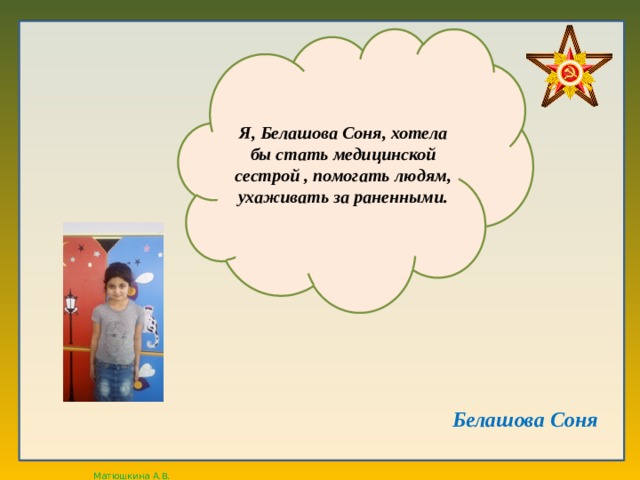 Я, Белашова Соня, хотела бы стать медицинской сестрой , помогать людям, ухаживать за раненными.

Белашова Соня

Матюшкина А.В.